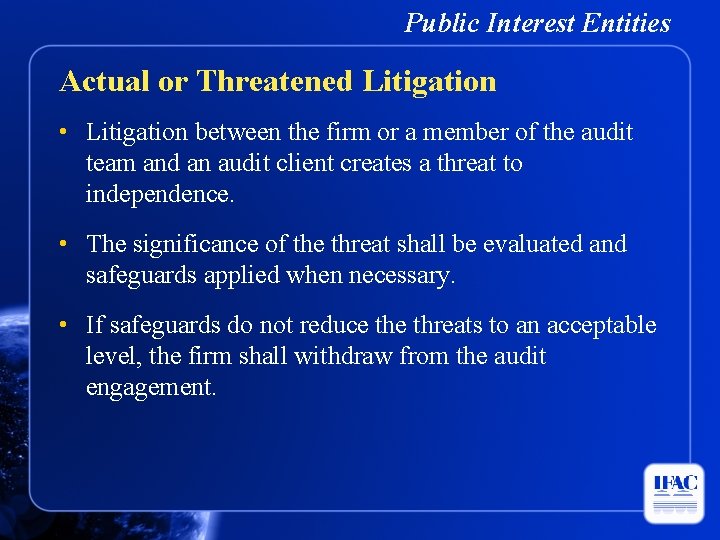 Public Interest Entities

Actual or Threatened Litigation

• Litigation between the firm or a member of the audit team and an audit client creates a threat to independence.

• The significance of the threat shall be evaluated and safeguards applied when necessary.

• If safeguards do not reduce the threats to an acceptable level, the firm shall withdraw from the audit engagement.

IFAC